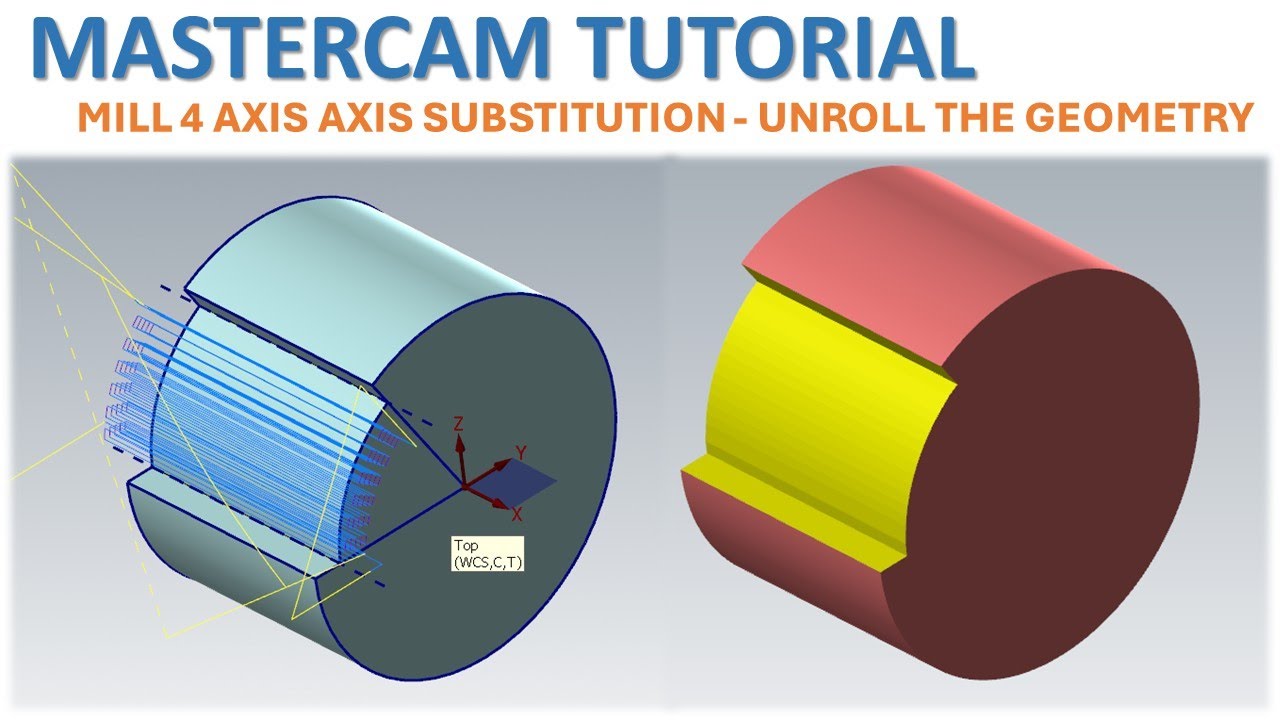 MASTERCAM TUTORIAL

MILL 4 AXIS AXIS SUBSTITUTION - UNROLL THE GEOMETRY

Z
Y
X

Top
(WCS,C,T)